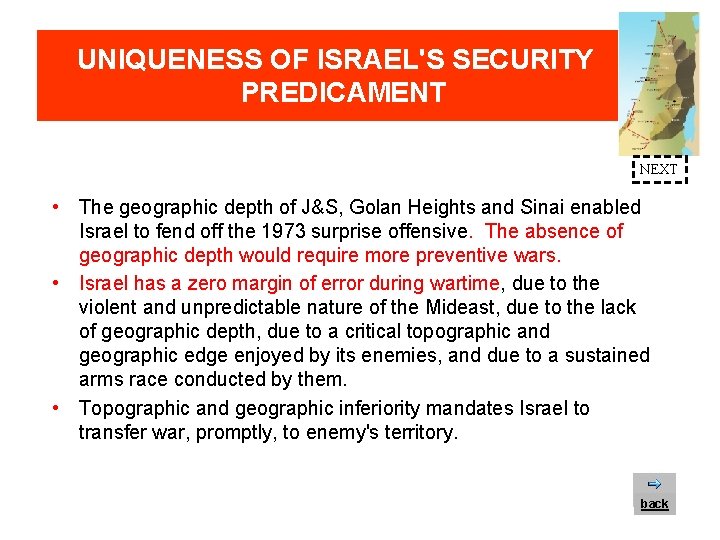 UNIQUENESS OF ISRAEL'S SECURITY PREDICAMENT

NEXT

• The geographic depth of J&S, Golan Heights and Sinai enabled Israel to fend off the 1973 surprise offensive. The absence of geographic depth would require more preventive wars.

• Israel has a zero margin of error during wartime, due to the violent and unpredictable nature of the Mideast, due to the lack of geographic depth, due to a critical topographic and geographic edge enjoyed by its enemies, and due to a sustained arms race conducted by them.

• Topographic and geographic inferiority mandates Israel to transfer war, promptly, to enemy's territory.

back